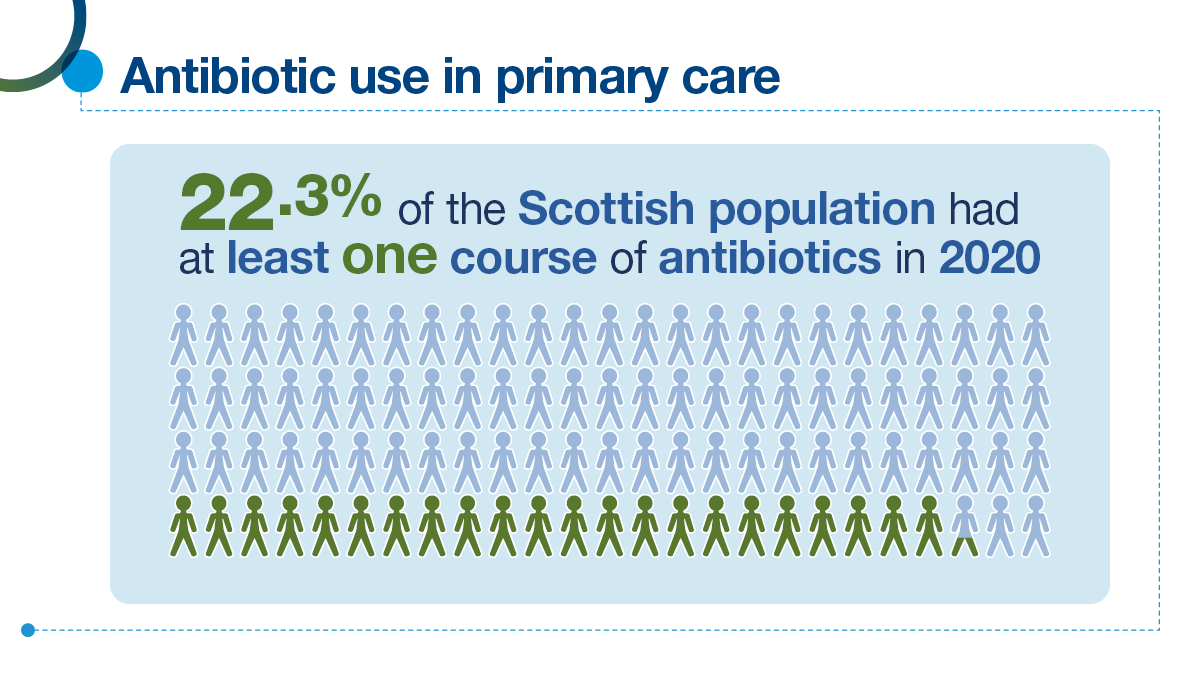 Antibiotic use in primary care

22.3% of the Scottish population had at least one course of antibiotics in 2020